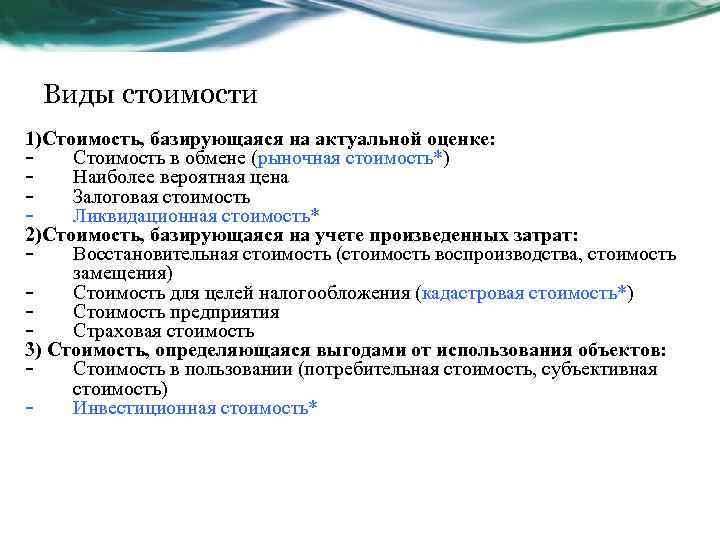 Виды стоимости

1)Стоимость, базирующаяся на актуальной оценке:
- Стоимость в обмене (рыночная стоимость*)
- Наиболее вероятная цена
- Залоговая стоимость
- Ликвидационная стоимость*
2)Стоимость, базирующаяся на учете произведенных затрат:
- Восстановительная стоимость (стоимость воспроизводства, стоимость замещения)
- Стоимость для целей налогообложения (кадастровая стоимость*)
- Стоимость предприятия
- Страховая стоимость
3) Стоимость, определяющаяся выгодами от использования объектов:
- Стоимость в пользовании (потребительная стоимость, субъективная стоимость)
- Инвестиционная стоимость*